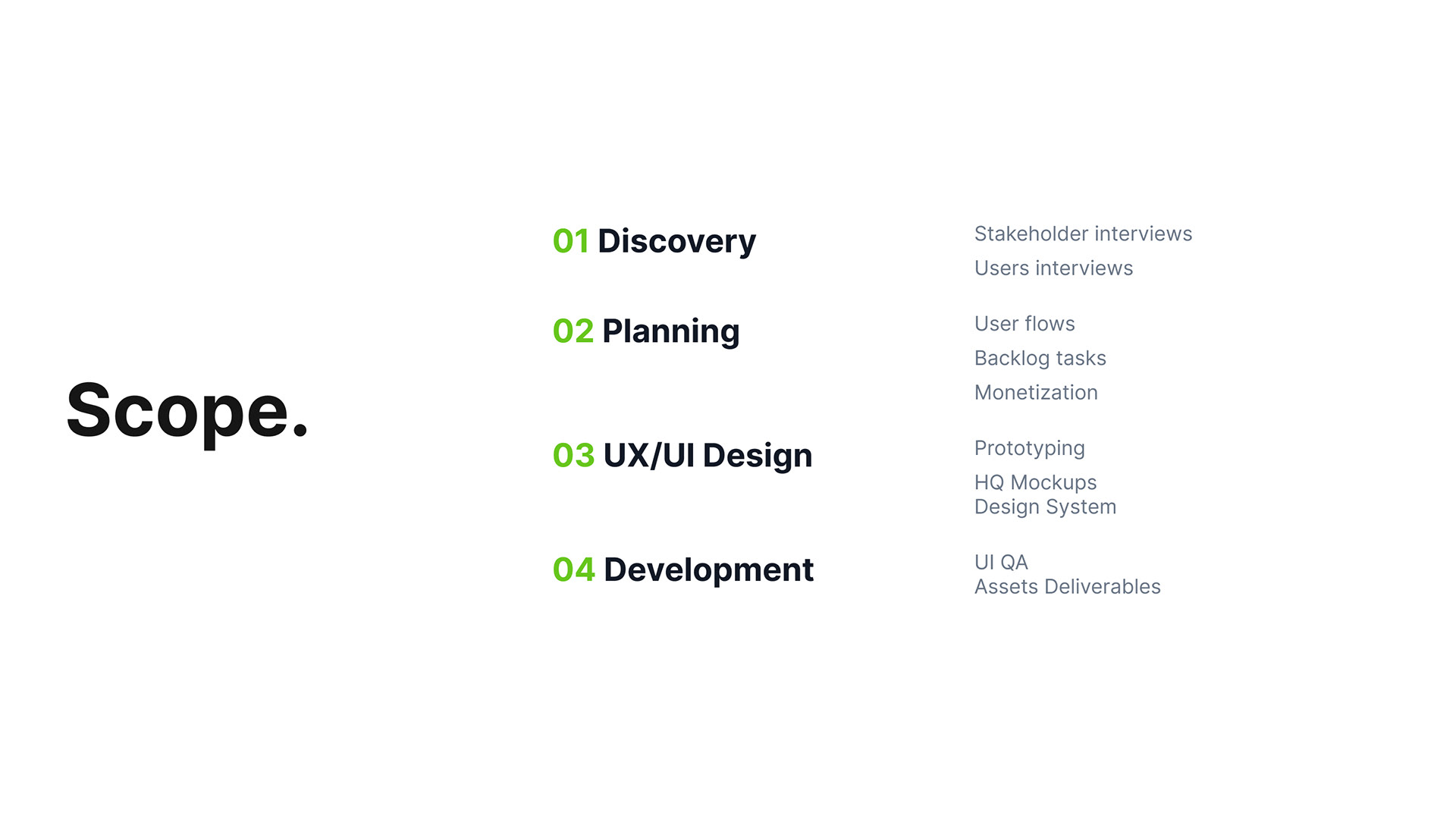 Scope.

01 Discovery

Stakeholder interviews
Users interviews

02 Planning

User flows
Backlog tasks
Monetization

03 UX/UI Design

Prototyping
HQ Mockups
Design System

04 Development

UI QA
Assets Deliverables